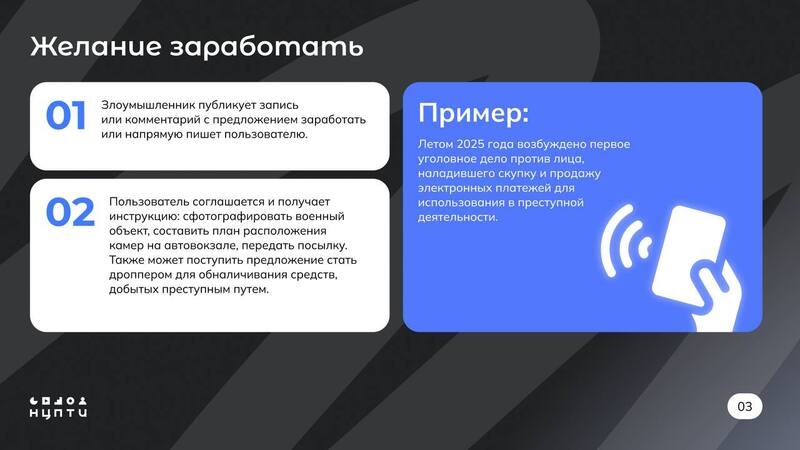 Желание заработать

01

Злоумышленник публикует запись или комментарий с предложением заработать или напрямую пишет пользователю.

02

Пользователь соглашается и получает инструкцию: сфотографировать военный объект, составить план расположения камер на автовокзале, передать посылку. Также может поступить предложение стать дроппером для обналичивания средств, добытых преступным путем.

Пример:

Летом 2025 года возбуждено первое уголовное дело против лица, наладившего скупку и продажу электронных платежей для использования в преступной деятельности.

НЦПТИ

03